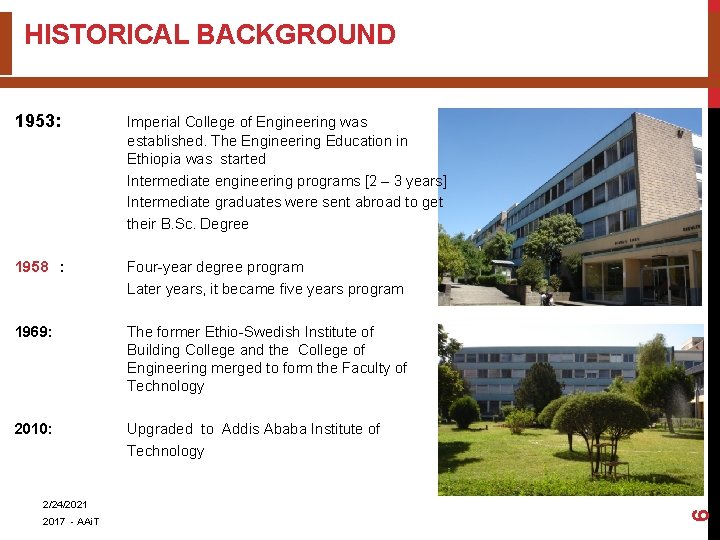 HISTORICAL BACKGROUND

1953: Imperial College of Engineering was established. The Engineering Education in Ethiopia was started

Intermediate engineering programs [2 – 3 years]

Intermediate graduates were sent abroad to get their B.Sc. Degree

1958 : Four-year degree program

Later years, it became five years program

1969: The former Ethio-Swedish Institute of Building College and the College of Engineering merged to form the Faculty of Technology

2010: Upgraded to Addis Ababa Institute of Technology

2/24/2021

2017 - AAiT

6